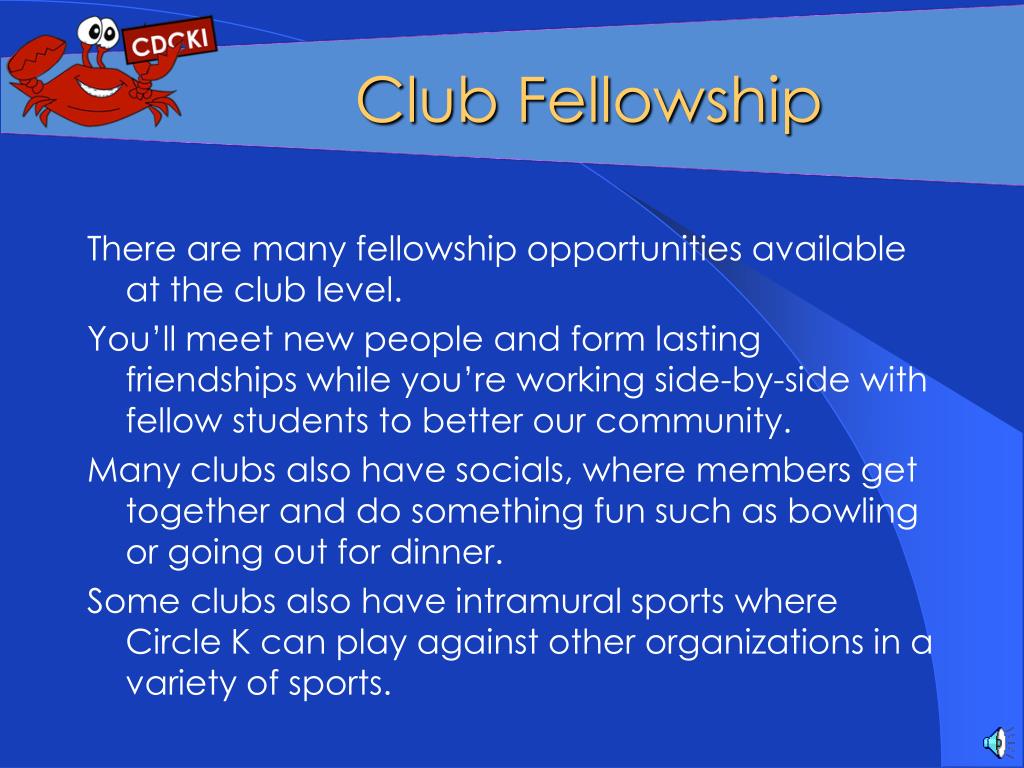 CDCKI

Club Fellowship

There are many fellowship opportunities available at the club level.

You'll meet new people and form lasting friendships while you're working side-by-side with fellow students to better our community.

Many clubs also have socials, where members get together and do something fun such as bowling or going out for dinner.

Some clubs also have intramural sports where Circle K can play against other organizations in a variety of sports.